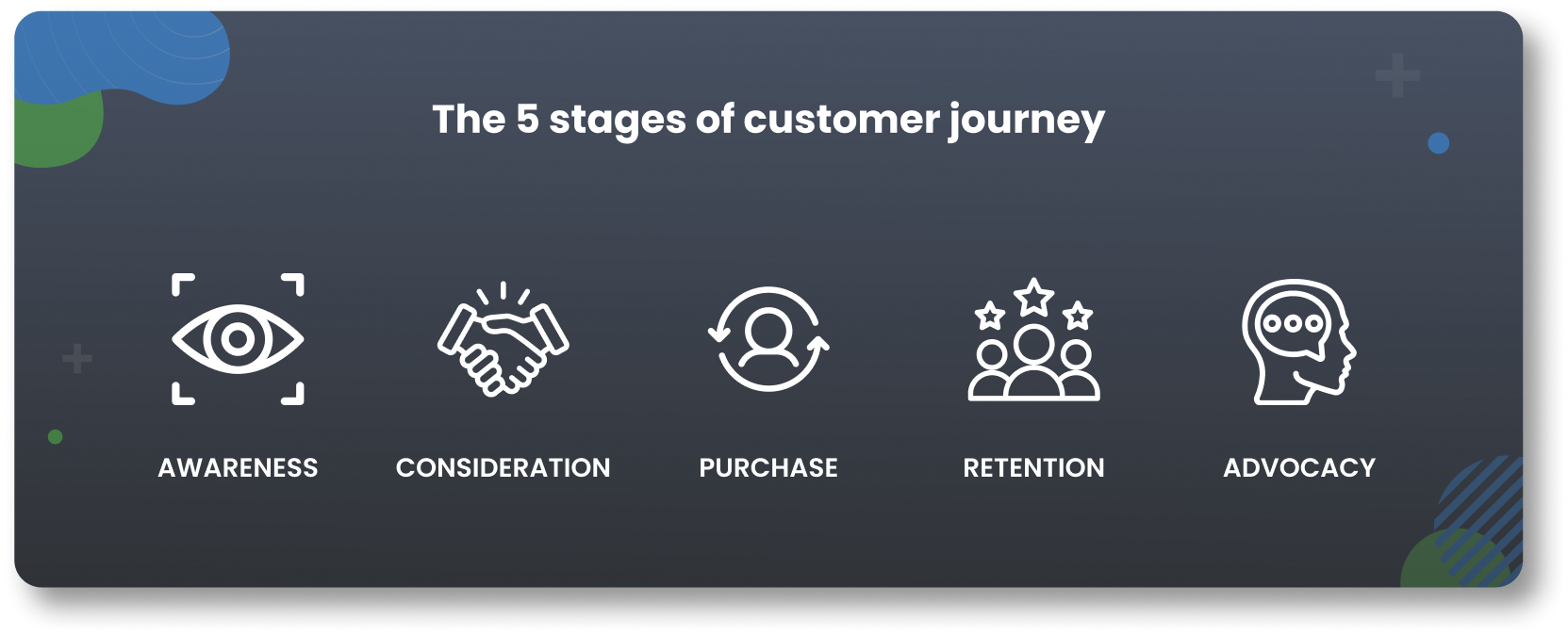 The 5 stages of customer journey

AWARENESS

CONSIDERATION

PURCHASE

RETENTION

ADVOCACY